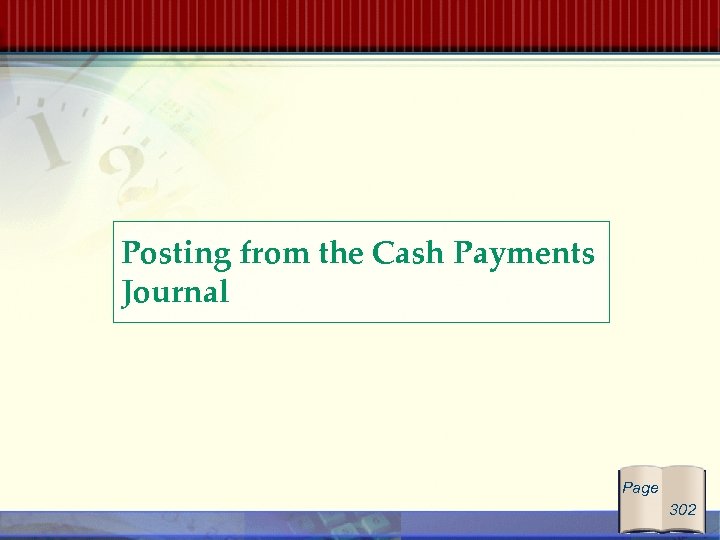 Posting from the Cash Payments Journal

Page 302